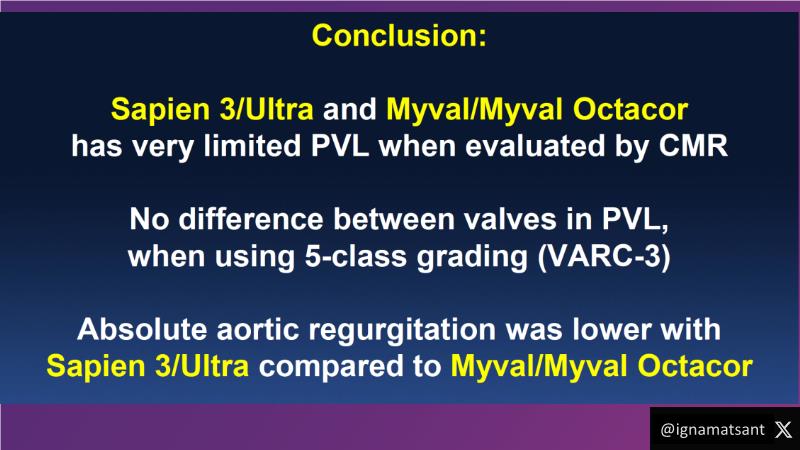 Conclusion:

Sapien 3/Ultra and Myval/Myval Octacor has very limited PVL when evaluated by CMR

No difference between valves in PVL, when using 5-class grading (VARC-3)

Absolute aortic regurgitation was lower with Sapien 3/Ultra compared to Myval/Myval Octacor

@ignamatsant